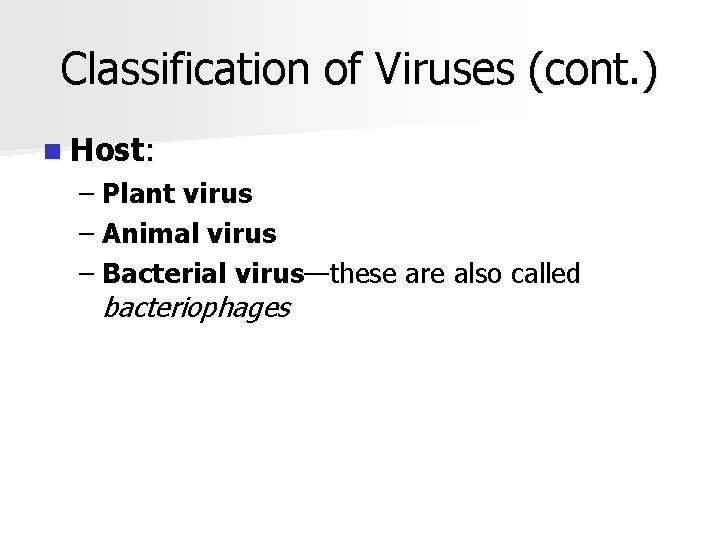 Classification of Viruses (cont.)

Host:

– Plant virus
– Animal virus
– Bacterial virus—these are also called bacteriophages